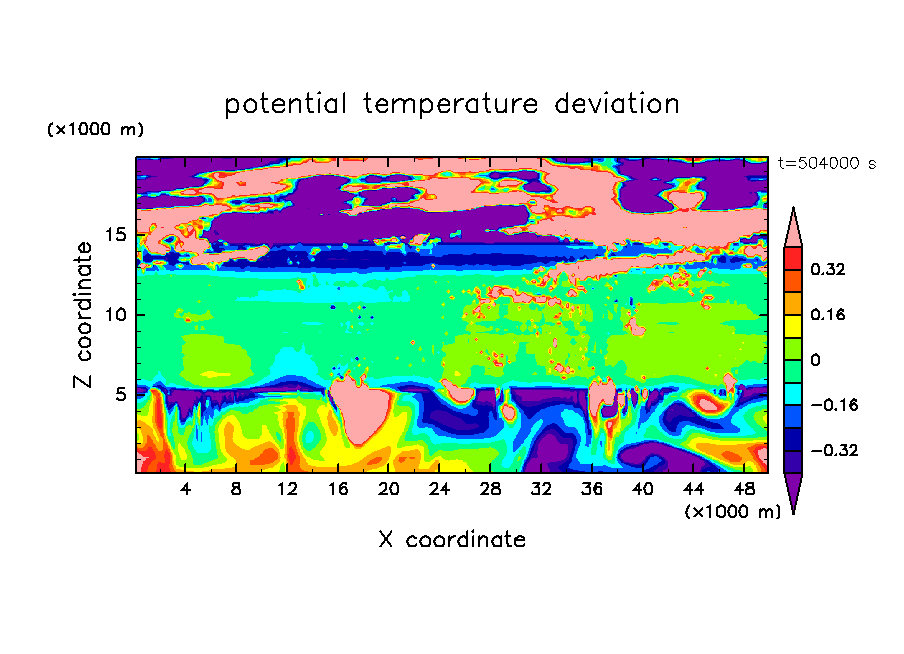 potential temperature deviation

(×1000 m)

t=504000 s

Z coordinate

15
10
5

0.32
0.16
0
−0.16
−0.32

4 8 12 16 20 24 28 32 36 40 44 48

(×1000 m)

X coordinate